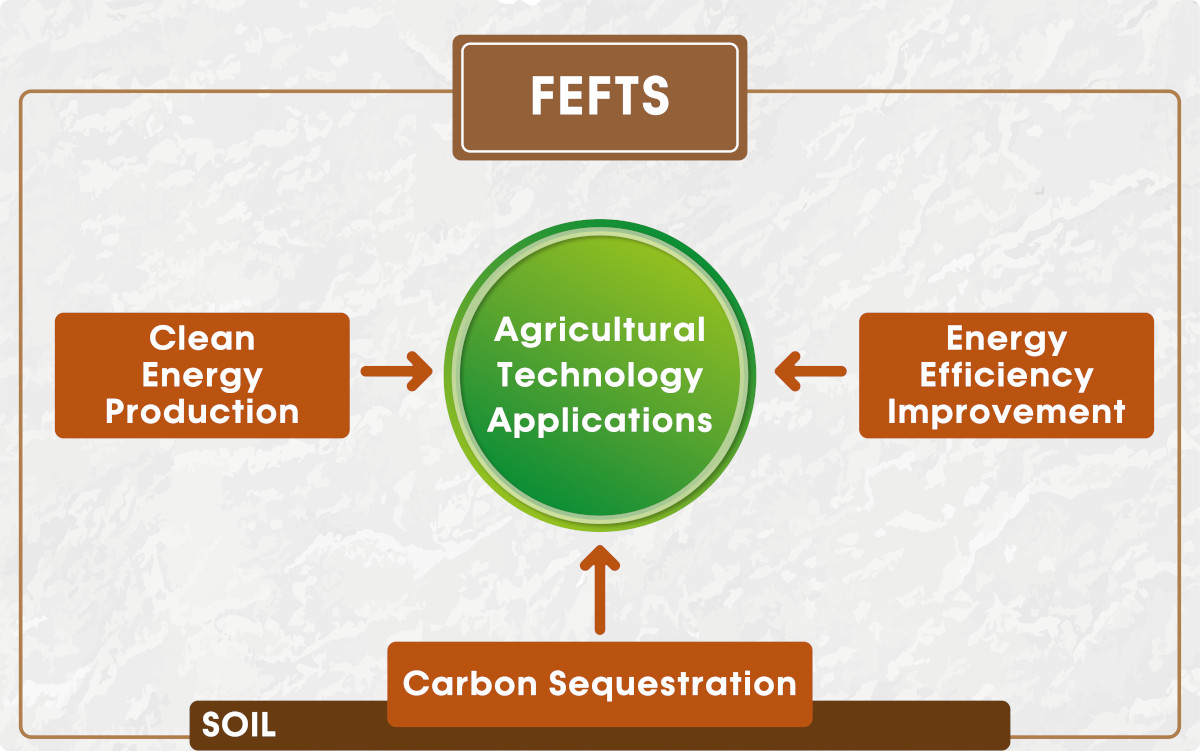 FEFTS

Clean Energy Production

Agricultural Technology Applications

Energy Efficiency Improvement

Carbon Sequestration

SOIL